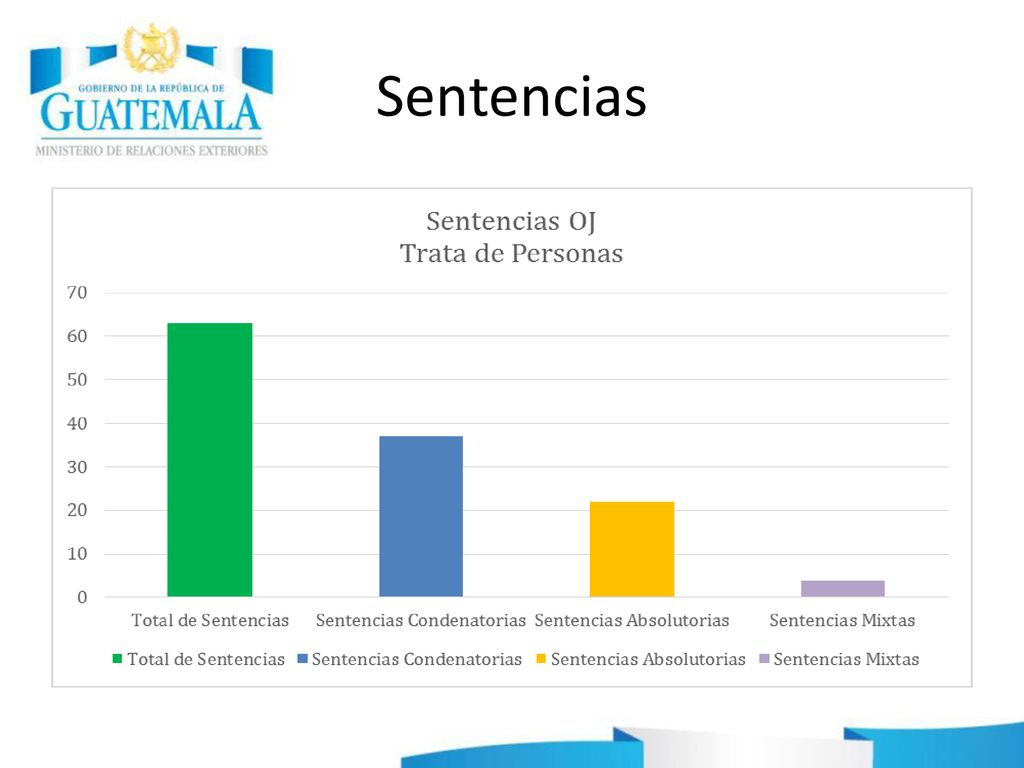 GOBIERNO DE LA REPÚBLICA DE
GUATEMALA
MINISTERIO DE RELACIONES EXTERIORES

Sentencias

Sentencias OJ
Trata de Personas

70
60
50
40
30
20
10
0

Total de Sentencias
Sentencias Condenatorias
Sentencias Absolutorias
Sentencias Mixtas

Total de Sentencias
Sentencias Condenatorias
Sentencias Absolutorias
Sentencias Mixtas